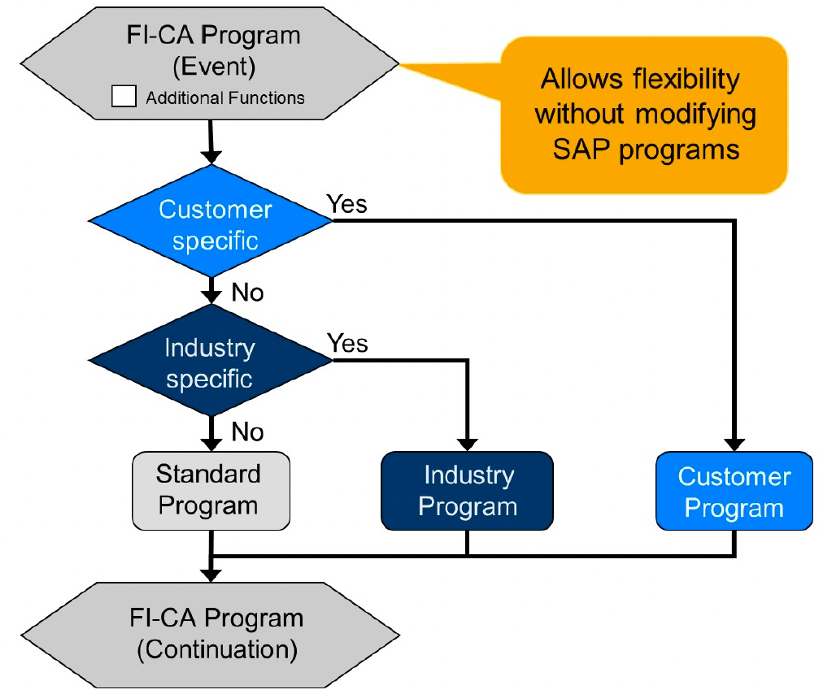 FI-CA Program (Event)
Additional Functions

Allows flexibility without modifying SAP programs

Customer specific
Yes
No

Industry specific
Yes
No

Standard Program

Industry Program

Customer Program

FI-CA Program (Continuation)